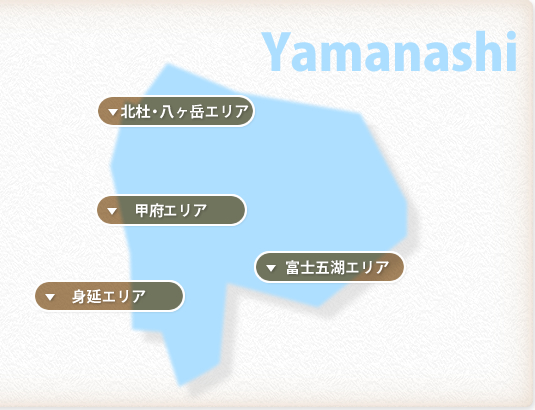 Yamanashi

▼北杜・八ヶ岳エリア

▼ 甲府エリア

▼ 富士五湖エリア

▼ 身延エリア